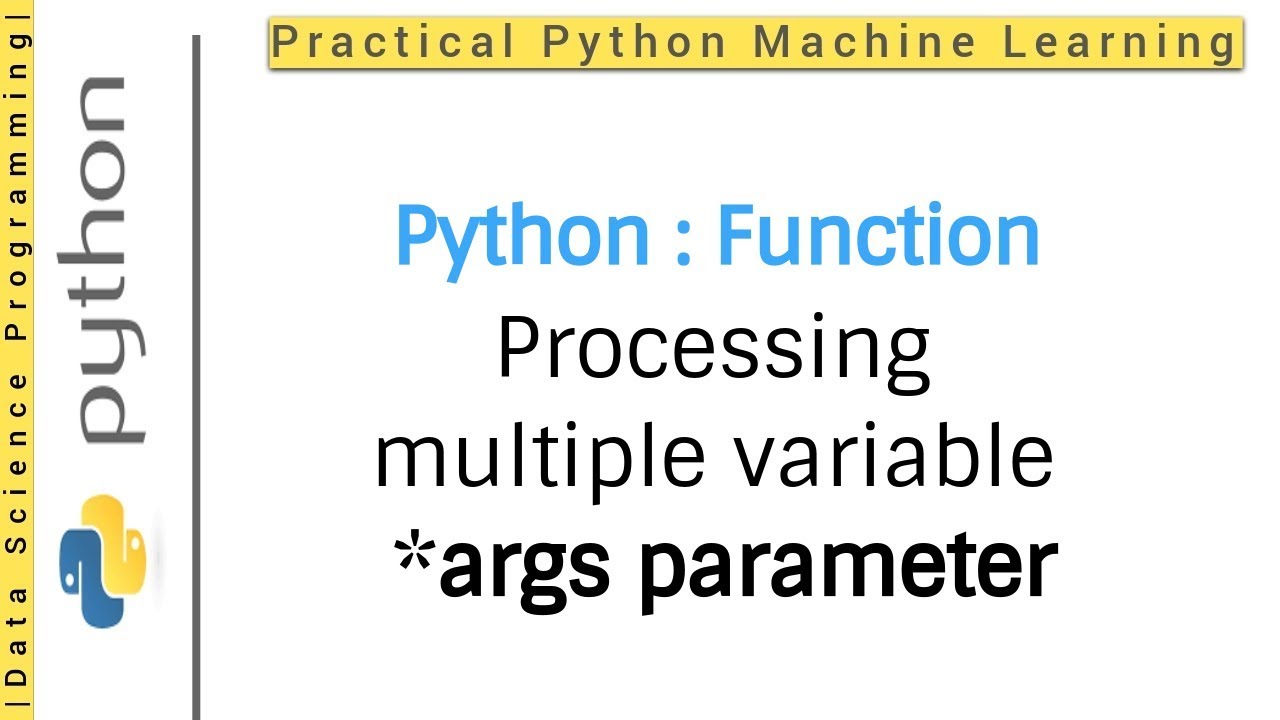 |Data Science Programming|

python

Practical Python Machine Learning

Python : Function
Processing
multiple variable
*args parameter